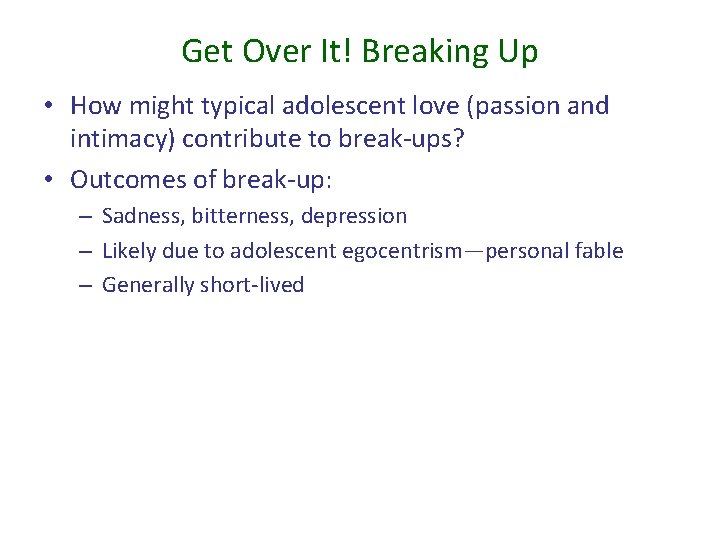 Get Over It! Breaking Up

• How might typical adolescent love (passion and intimacy) contribute to break-ups?

• Outcomes of break-up:
  – Sadness, bitterness, depression
  – Likely due to adolescent egocentrism—personal fable
  – Generally short-lived